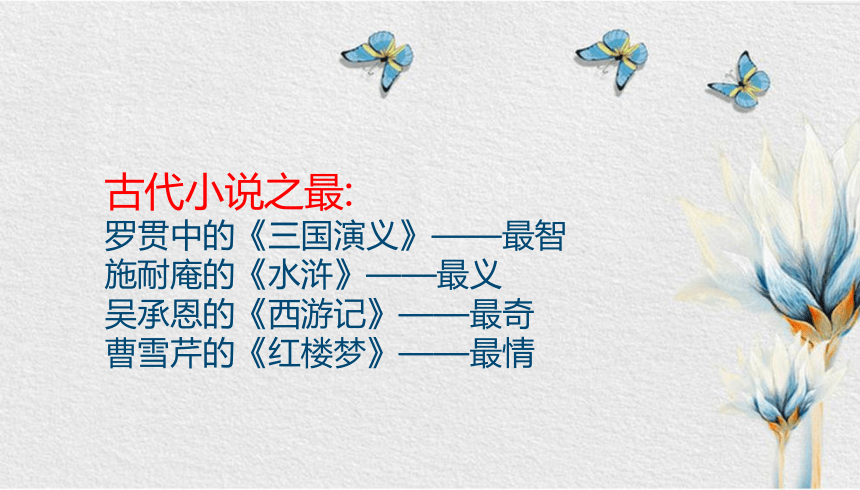 古代小说之最:
罗贯中的《三国演义》——最智
施耐庵的《水浒》——最义
吴承恩的《西游记》——最奇
曹雪芹的《红楼梦》——最情